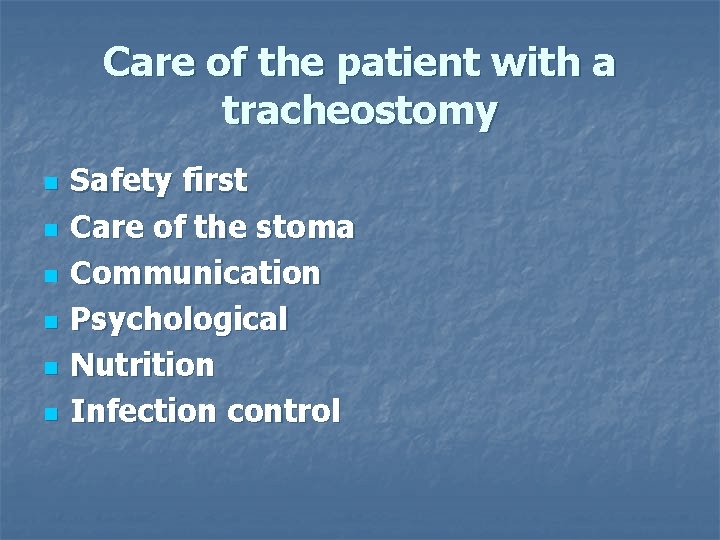 Care of the patient with a tracheostomy

- Safety first
- Care of the stoma
- Communication
- Psychological
- Nutrition
- Infection control